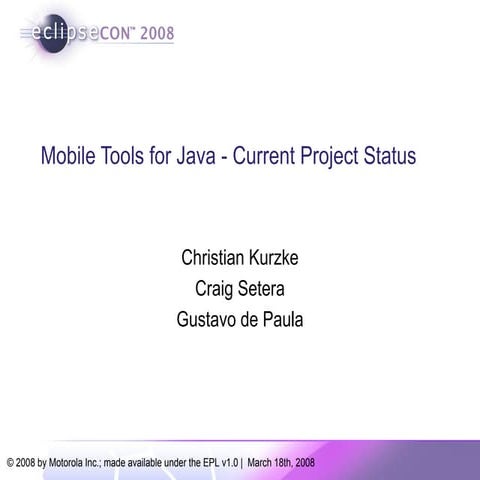 eclipseCON™ 2008

Mobile Tools for Java - Current Project Status

Christian Kurzke
Craig Setera
Gustavo de Paula

© 2008 by Motorola Inc.; made available under the EPL v1.0 | March 18th, 2008